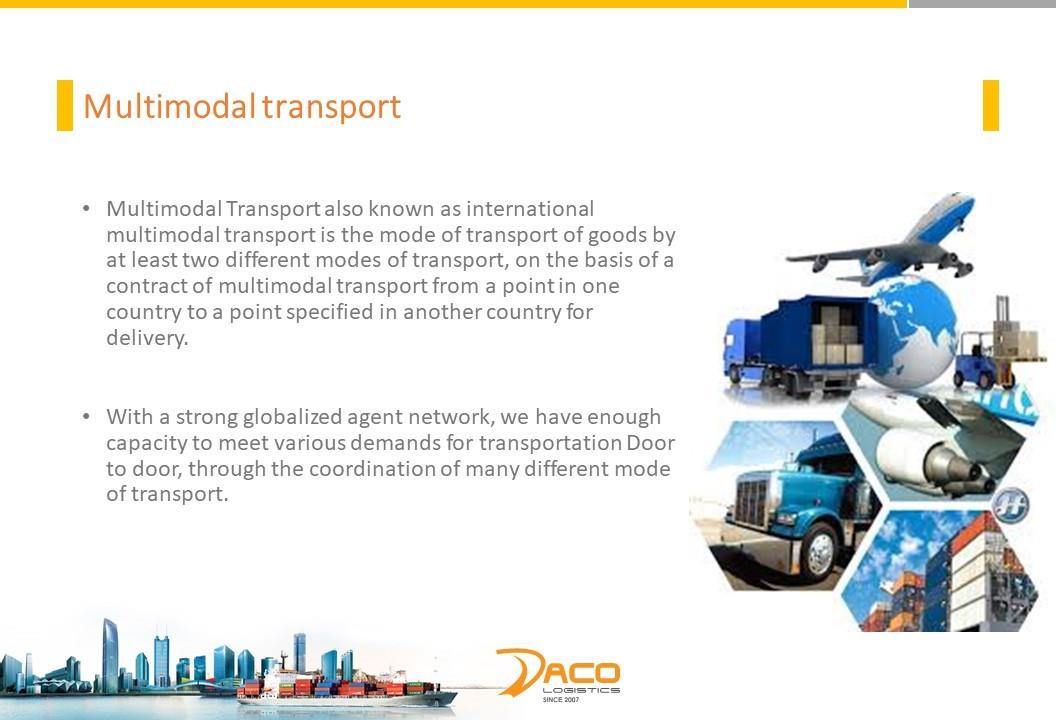 Multimodal transport

• Multimodal Transport also known as international multimodal transport is the mode of transport of goods by at least two different modes of transport, on the basis of a contract of multimodal transport from a point in one country to a point specified in another country for delivery.

• With a strong globalized agent network, we have enough capacity to meet various demands for transportation Door to door, through the coordination of many different mode of transport.

DACO
LOGISTICS
SINCE 2007